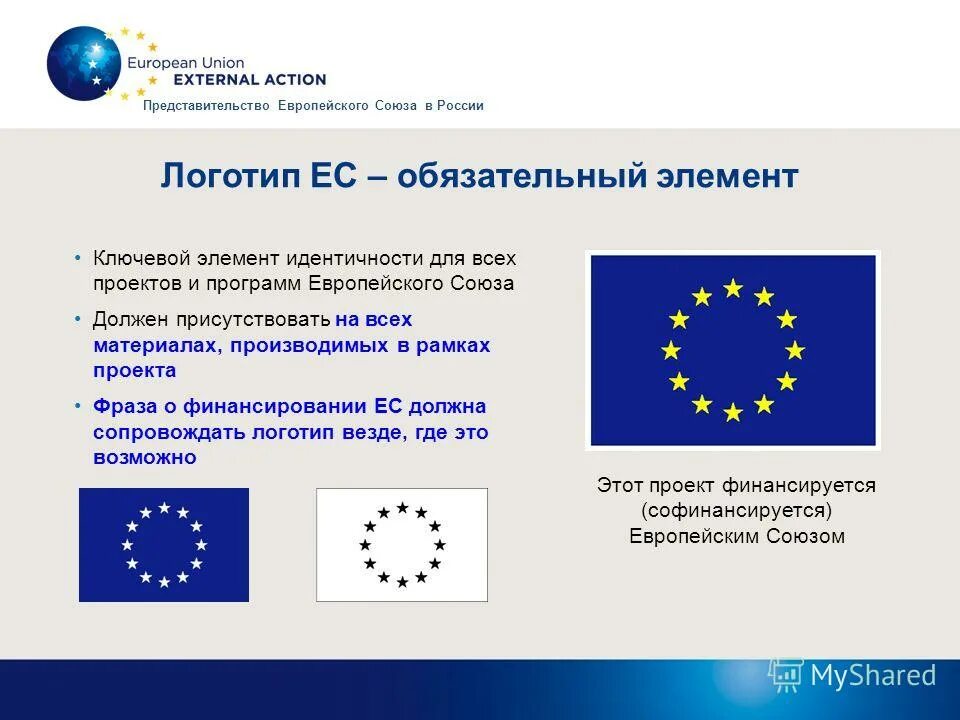 European Union
EXTERNAL ACTION

Представительство Европейского Союза в России

Логотип ЕС – обязательный элемент

• Ключевой элемент идентичности для всех проектов и программ Европейского Союза

• Должен присутствовать на всех материалах, производимых в рамках проекта

• Фраза о финансировании ЕС должна сопровождать логотип везде, где это возможно

Этот проект финансируется (софинансируется) Европейским Союзом

MyShared